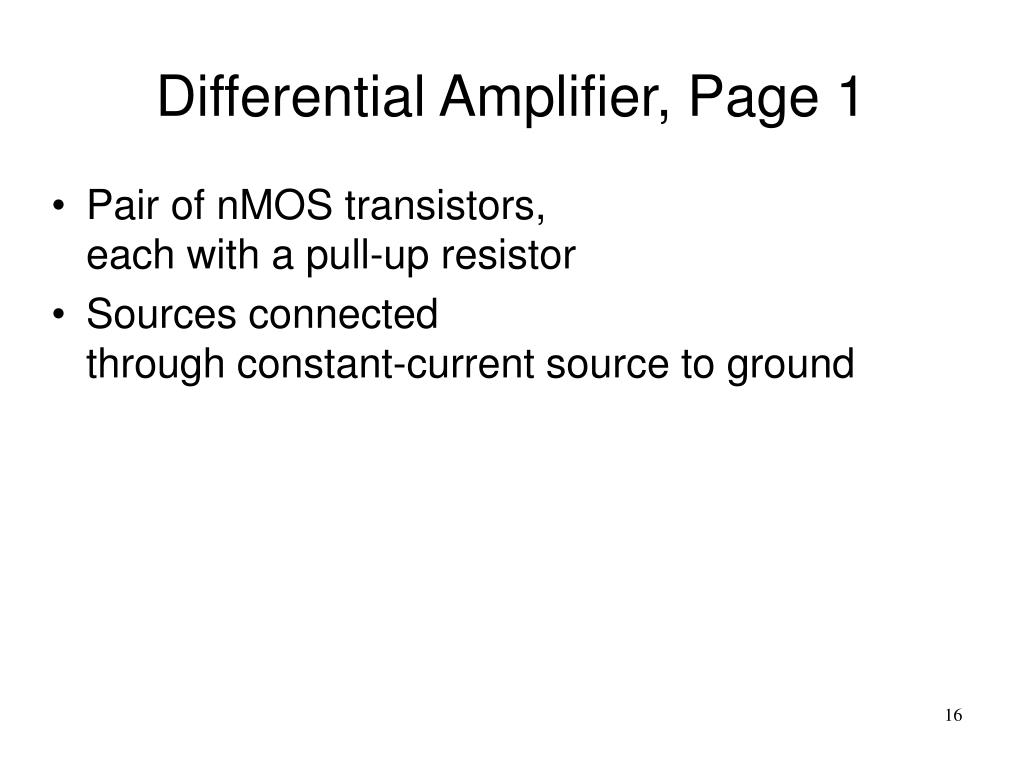 Differential Amplifier, Page 1

• Pair of nMOS transistors, each with a pull-up resistor
• Sources connected through constant-current source to ground

16